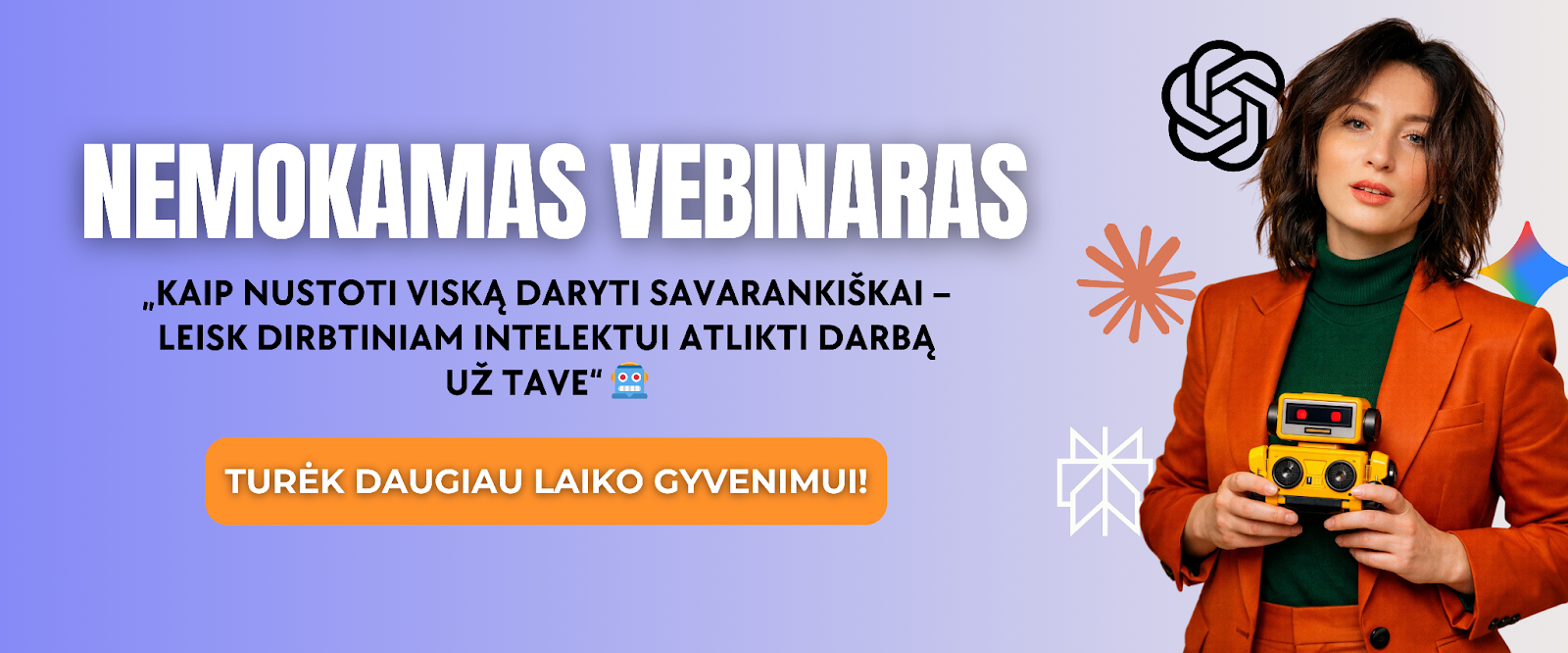 NEMOKAMAS VEBINARAS

„KAIP NUSTOTI VISKĄ DARYTI SAVARANKIŠKAI – LEISK DIRBTINIAM INTELEKTUI ATLIKTI DARBĄ UŽ TAVE“ 🤖

TURĖK DAUGIAU LAIKO GYVENIMUI!